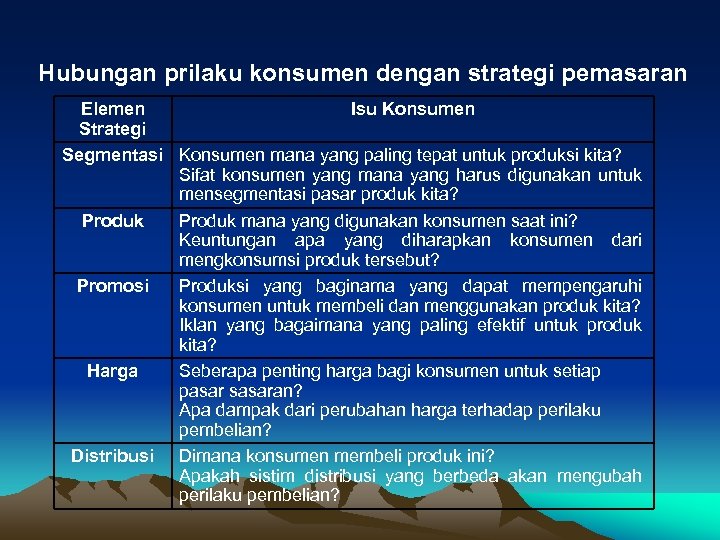 Hubungan prilaku konsumen dengan strategi pemasaran

| Elemen Strategi | Isu Konsumen |
|---|---|
| Segmentasi | Konsumen mana yang paling tepat untuk produksi kita? Sifat konsumen yang mana yang harus digunakan untuk mensegmentasi pasar produk kita? |
| Produk | Produk mana yang digunakan konsumen saat ini? Keuntungan apa yang diharapkan konsumen dari mengkonsumsi produk tersebut? |
| Promosi | Produksi yang baginama yang dapat mempengaruhi konsumen untuk membeli dan menggunakan produk kita? Iklan yang bagaimana yang paling efektif untuk produk kita? |
| Harga | Seberapa penting harga bagi konsumen untuk setiap pasar sasaran? Apa dampak dari perubahan harga terhadap perilaku pembelian? |
| Distribusi | Dimana konsumen membeli produk ini? Apakah sistim distribusi yang berbeda akan mengubah perilaku pembelian? |